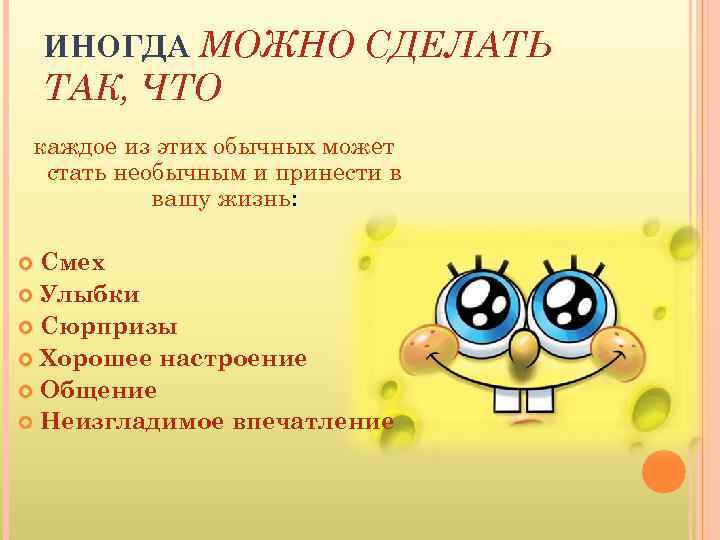 ИНОГДА МОЖНО СДЕЛАТЬ ТАК, ЧТО

каждое из этих обычных может стать необычным и принести в вашу жизнь:

Смех
Улыбки
Сюрпризы
Хорошее настроение
Общение
Неизгладимое впечатление